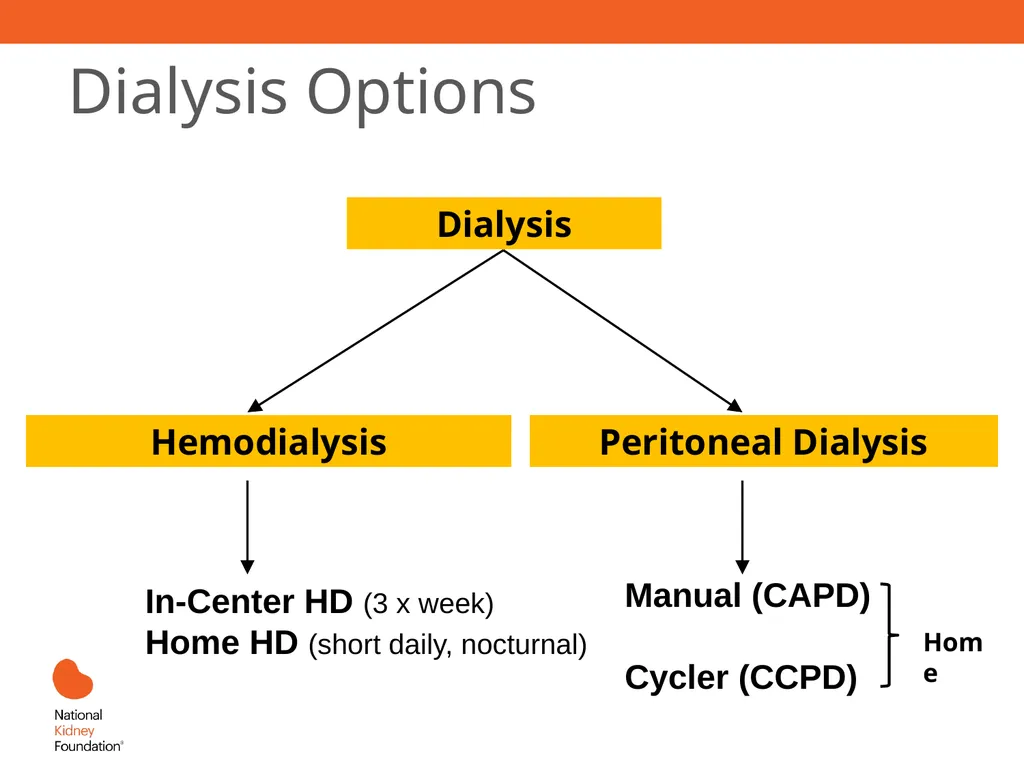 Dialysis Options

Dialysis

Hemodialysis

Peritoneal Dialysis

In-Center HD (3 x week)
Home HD (short daily, nocturnal)

Manual (CAPD)

Cycler (CCPD)

Hom
e

National
Kidney
Foundation®